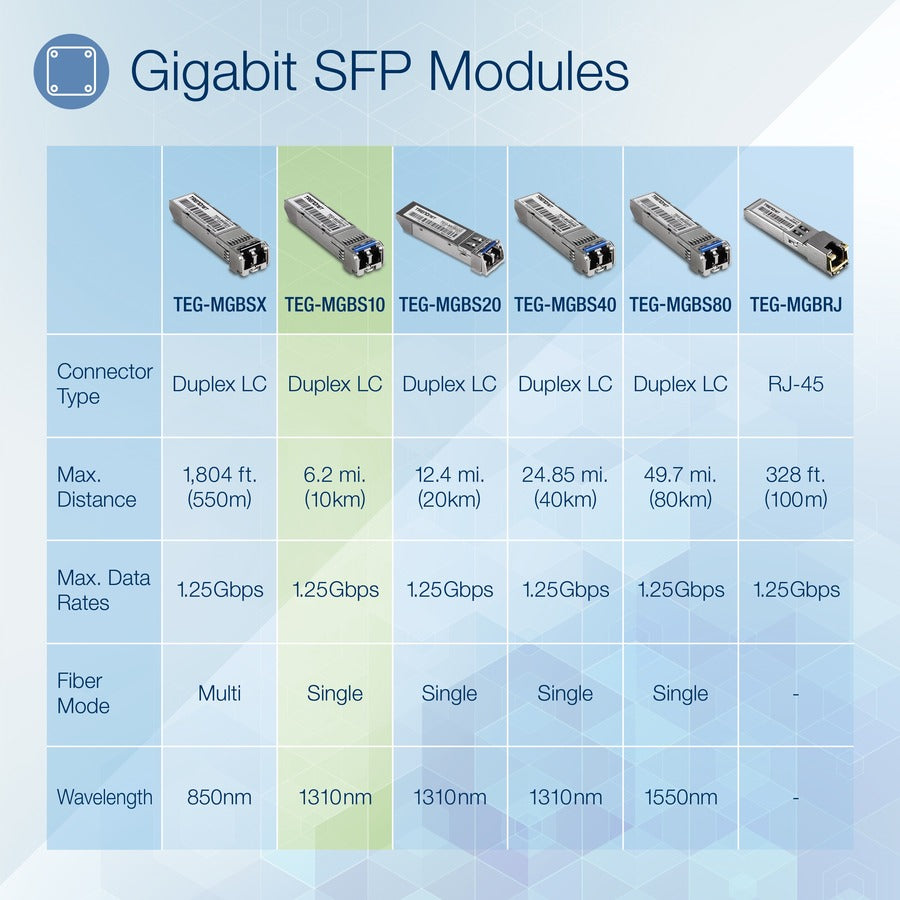 Gigabit SFP Modules

| | TEG-MGBSX | TEG-MGBS10 | TEG-MGBS20 | TEG-MGBS40 | TEG-MGBS80 | TEG-MGBRJ |
|---|---|---|---|---|---|---|
| Connector Type | Duplex LC | Duplex LC | Duplex LC | Duplex LC | Duplex LC | RJ-45 |
| Max. Distance | 1,804 ft. (550m) | 6.2 mi. (10km) | 12.4 mi. (20km) | 24.85 mi. (40km) | 49.7 mi. (80km) | 328 ft. (100m) |
| Max. Data Rates | 1.25Gbps | 1.25Gbps | 1.25Gbps | 1.25Gbps | 1.25Gbps | 1.25Gbps |
| Fiber Mode | Multi | Single | Single | Single | Single | - |
| Wavelength | 850nm | 1310nm | 1310nm | 1310nm | 1550nm | - |